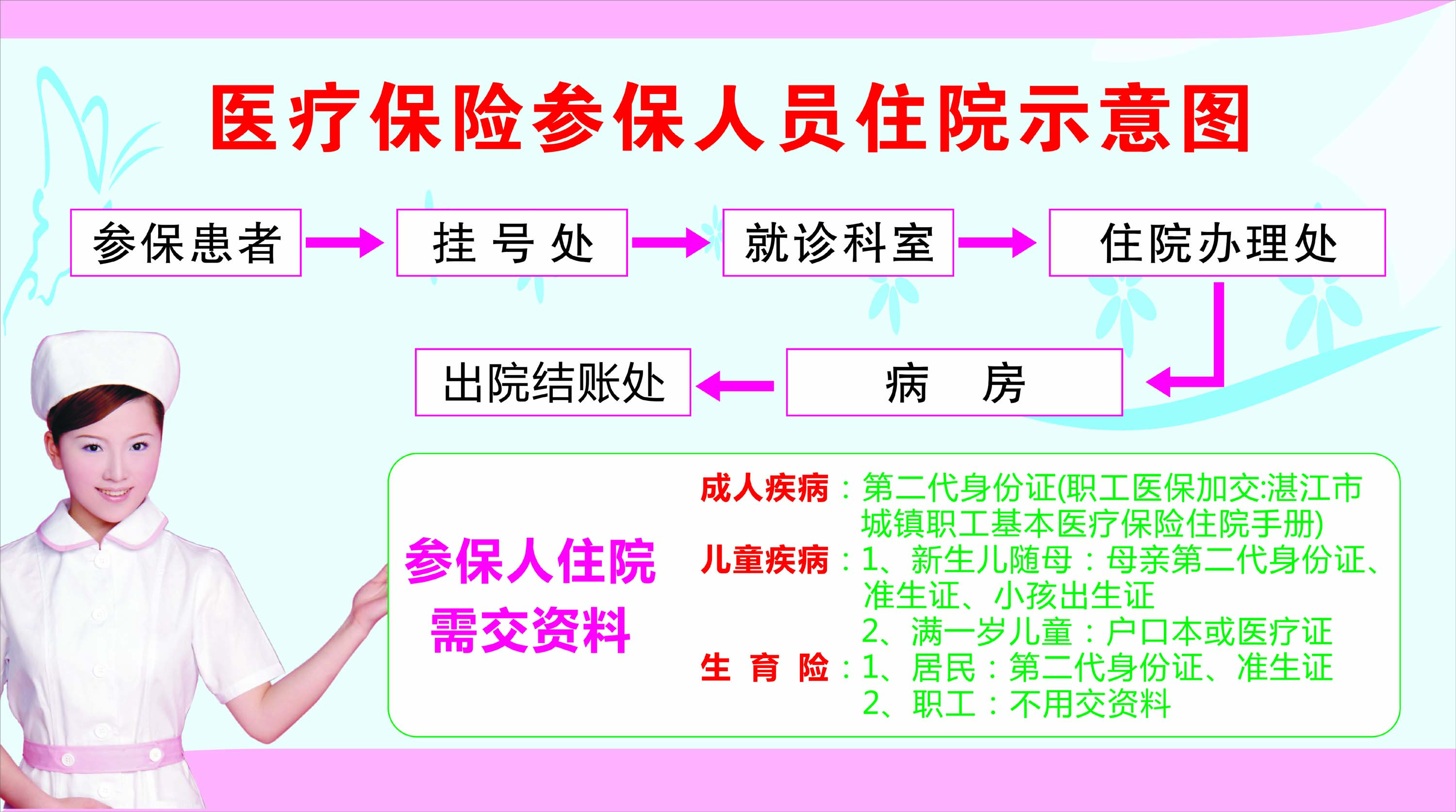 医疗保险参保人员住院示意图

参保患者

挂 号 处

就诊科室

住院办理处

病　房

出院结账处

参保人住院
需交资料

成人疾病：第二代身份证(职工医保加交:湛江市城镇职工基本医疗保险住院手册)

儿童疾病：1、新生儿随母：母亲第二代身份证、准生证、小孩出生证
2、满一岁儿童：户口本或医疗证

生 育 险：1、居民：第二代身份证、准生证
2、职工：不用交资料